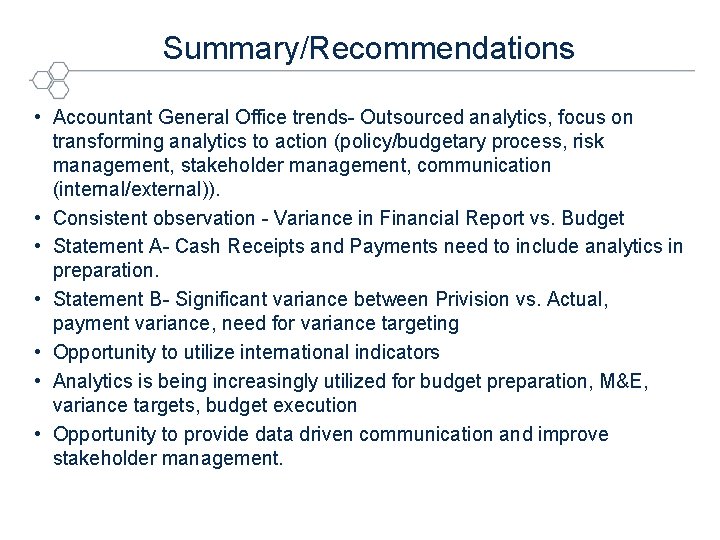 Summary/Recommendations

• Accountant General Office trends- Outsourced analytics, focus on transforming analytics to action (policy/budgetary process, risk management, stakeholder management, communication (internal/external)).
• Consistent observation - Variance in Financial Report vs. Budget
• Statement A- Cash Receipts and Payments need to include analytics in preparation.
• Statement B- Significant variance between Privision vs. Actual, payment variance, need for variance targeting
• Opportunity to utilize international indicators
• Analytics is being increasingly utilized for budget preparation, M&E, variance targets, budget execution
• Opportunity to provide data driven communication and improve stakeholder management.